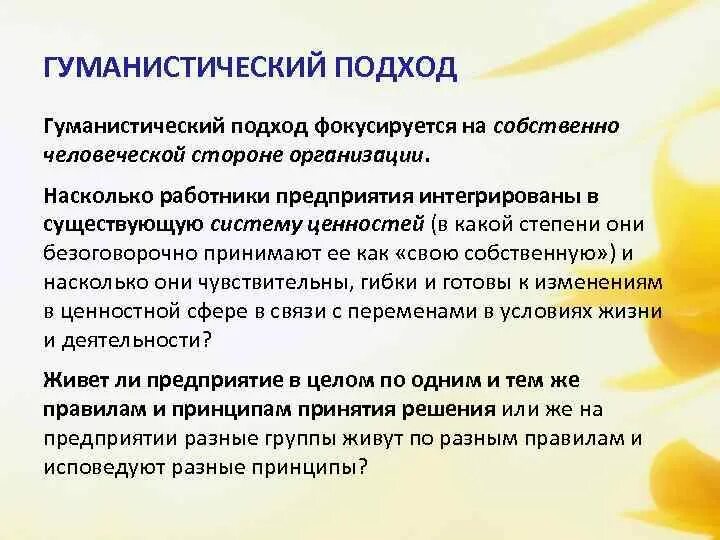 ГУМАНИСТИЧЕСКИЙ ПОДХОД

Гуманистический подход фокусируется на собственно человеческой стороне организации.

Насколько работники предприятия интегрированы в существующую систему ценностей (в какой степени они безоговорочно принимают ее как «свою собственную») и насколько они чувствительны, гибки и готовы к изменениям в ценностной сфере в связи с переменами в условиях жизни и деятельности?

Живет ли предприятие в целом по одним и тем же правилам и принципам принятия решения или же на предприятии разные группы живут по разным правилам и исповедуют разные принципы?